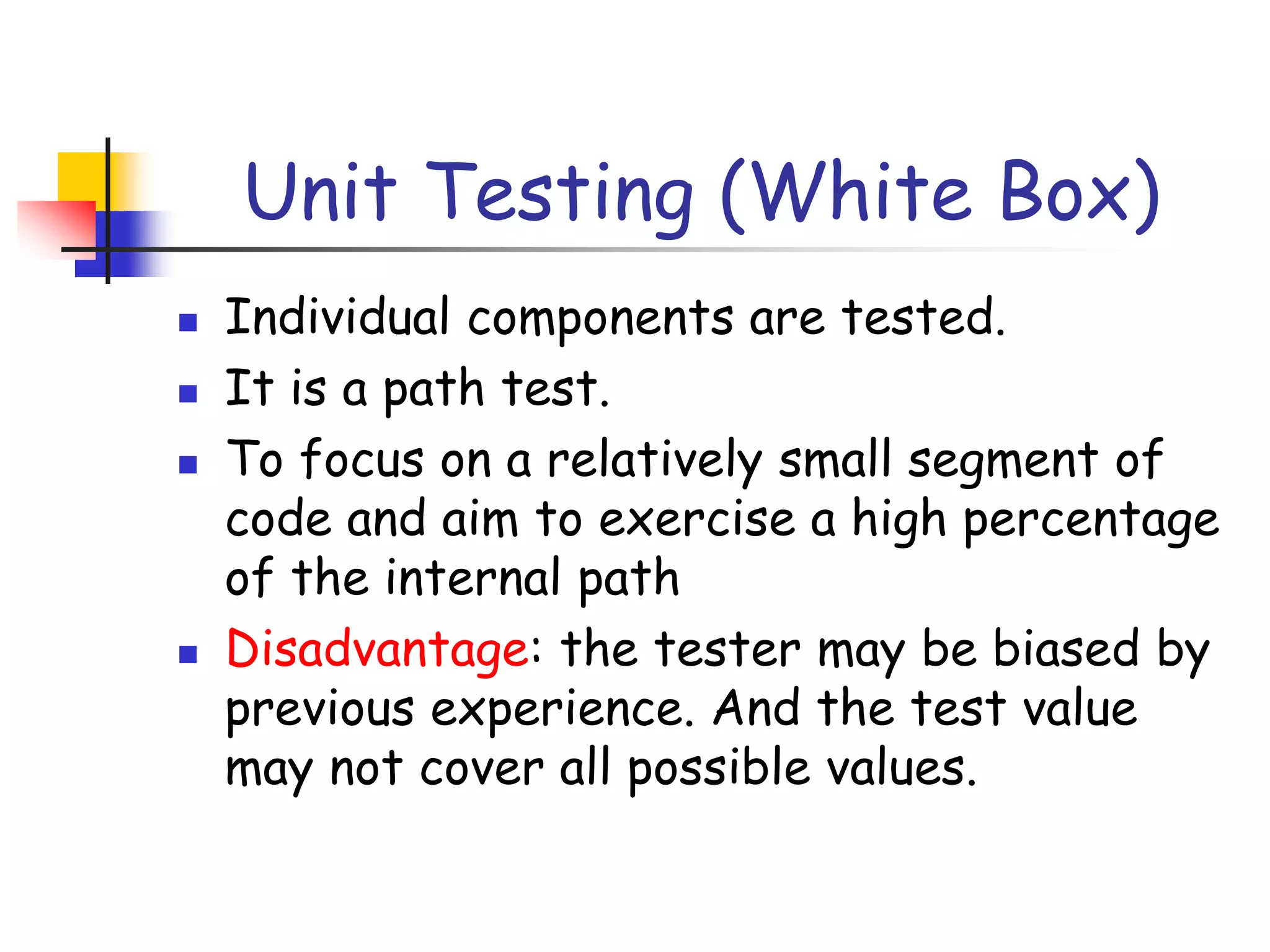 Unit Testing (White Box)

- Individual components are tested.
- It is a path test.
- To focus on a relatively small segment of code and aim to exercise a high percentage of the internal path
- Disadvantage: the tester may be biased by previous experience. And the test value may not cover all possible values.